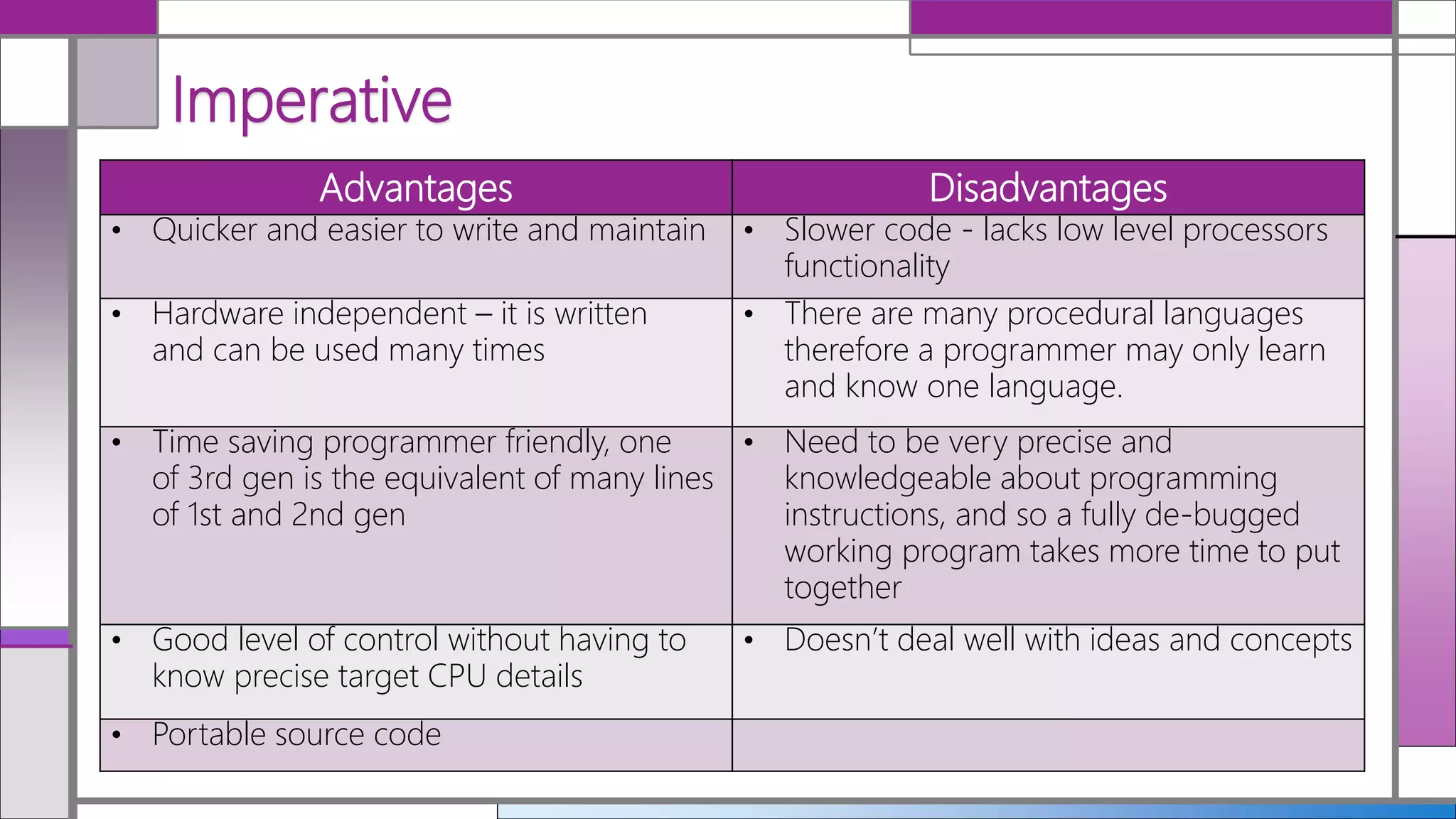 Imperative

| Advantages | Disadvantages |
|---|---|
| • Quicker and easier to write and maintain | • Slower code - lacks low level processors functionality |
| • Hardware independent – it is written and can be used many times | • There are many procedural languages therefore a programmer may only learn and know one language. |
| • Time saving programmer friendly, one of 3rd gen is the equivalent of many lines of 1st and 2nd gen | • Need to be very precise and knowledgeable about programming instructions, and so a fully de-bugged working program takes more time to put together |
| • Good level of control without having to know precise target CPU details | • Doesn't deal well with ideas and concepts |
| • Portable source code | |